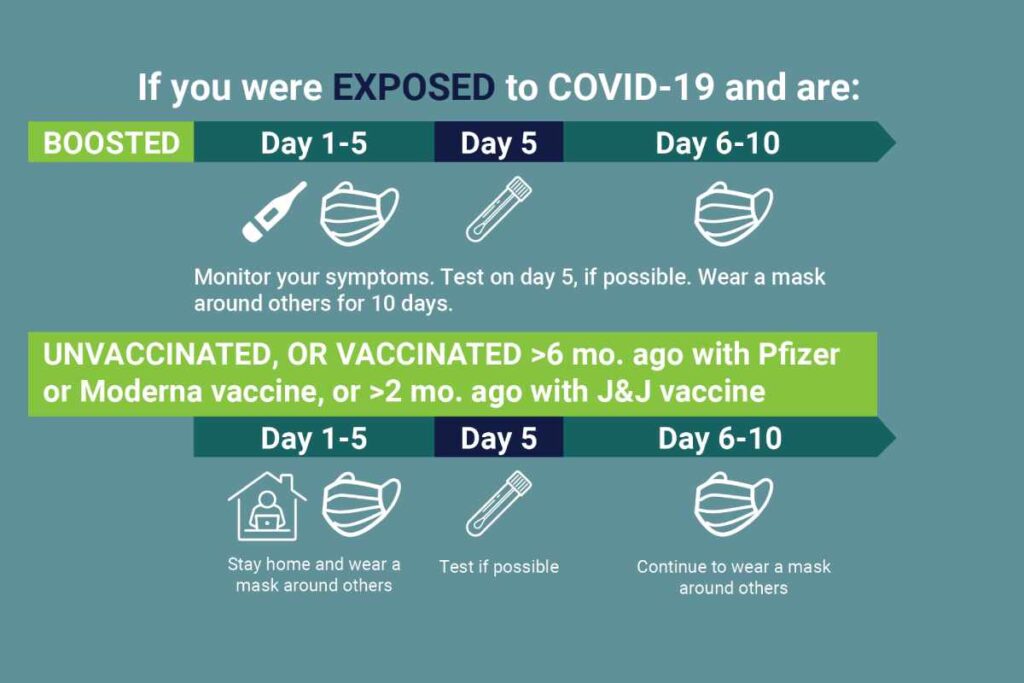 If you were EXPOSED to COVID-19 and are:

BOOSTED

Day 1-5

Day 5

Day 6-10

Monitor your symptoms. Test on day 5, if possible. Wear a mask around others for 10 days.

UNVACCINATED, OR VACCINATED >6 mo. ago with Pfizer or Moderna vaccine, or >2 mo. ago with J&J vaccine

Day 1-5

Day 5

Day 6-10

Stay home and wear a mask around others

Test if possible

Continue to wear a mask around others